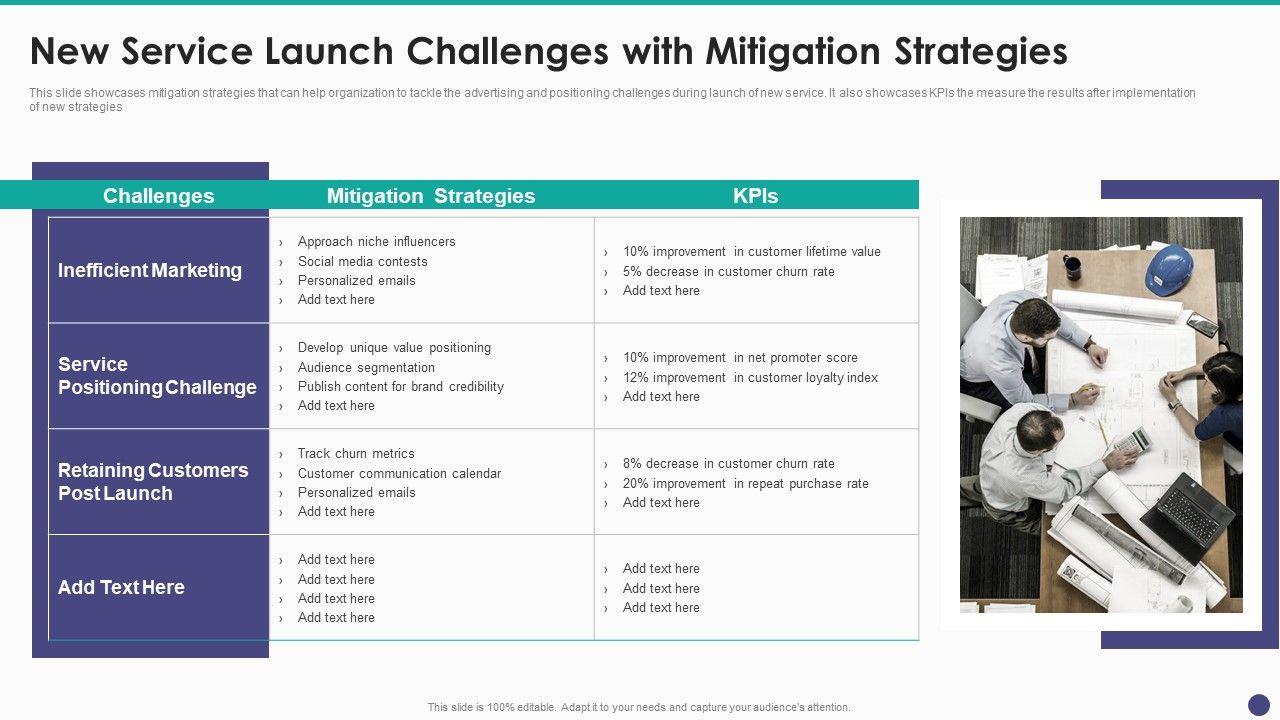 New Service Launch Challenges with Mitigation Strategies

This slide showcases mitigation strategies that can help organization to tackle the advertising and positioning challenges during launch of new service. It also showcases KPIs the measure the results after implementation of new strategies

| Challenges | Mitigation Strategies | KPIs |
|---|---|---|
| Inefficient Marketing | › Approach niche influencers › Social media contests › Personalized emails › Add text here | › 10% improvement in customer lifetime value › 5% decrease in customer churn rate › Add text here |
| Service Positioning Challenge | › Develop unique value positioning › Audience segmentation › Publish content for brand credibility › Add text here | › 10% improvement in net promoter score › 12% improvement in customer loyalty index › Add text here |
| Retaining Customers Post Launch | › Track churn metrics › Customer communication calendar › Personalized emails › Add text here | › 8% decrease in customer churn rate › 20% improvement in repeat purchase rate › Add text here |
| Add Text Here | › Add text here › Add text here › Add text here › Add text here | › Add text here › Add text here › Add text here |

This slide is 100% editable. Adapt it to your needs and capture your audience's attention.